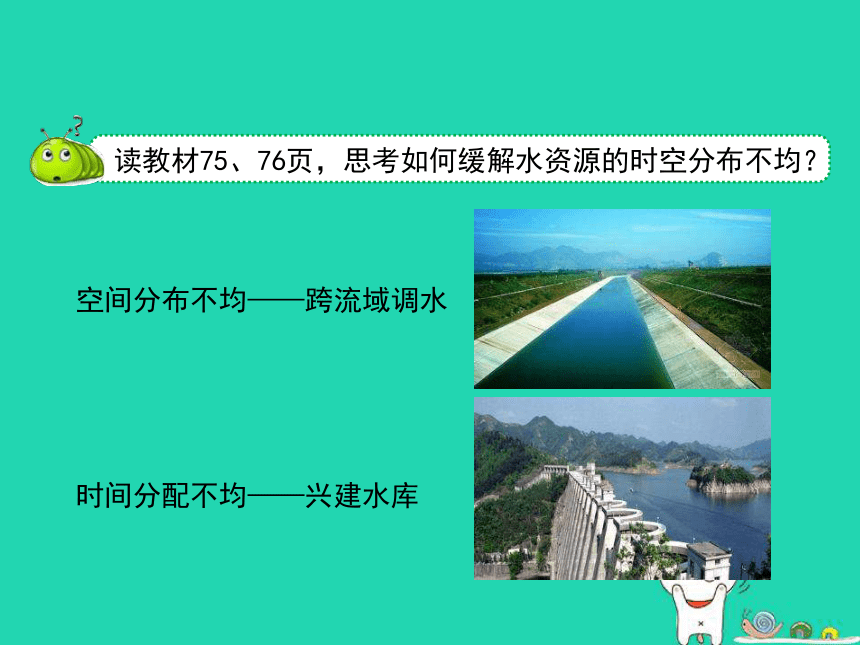 读教材75、76页，思考如何缓解水资源的时空分布不均？

空间分布不均——跨流域调水

时间分配不均——兴建水库